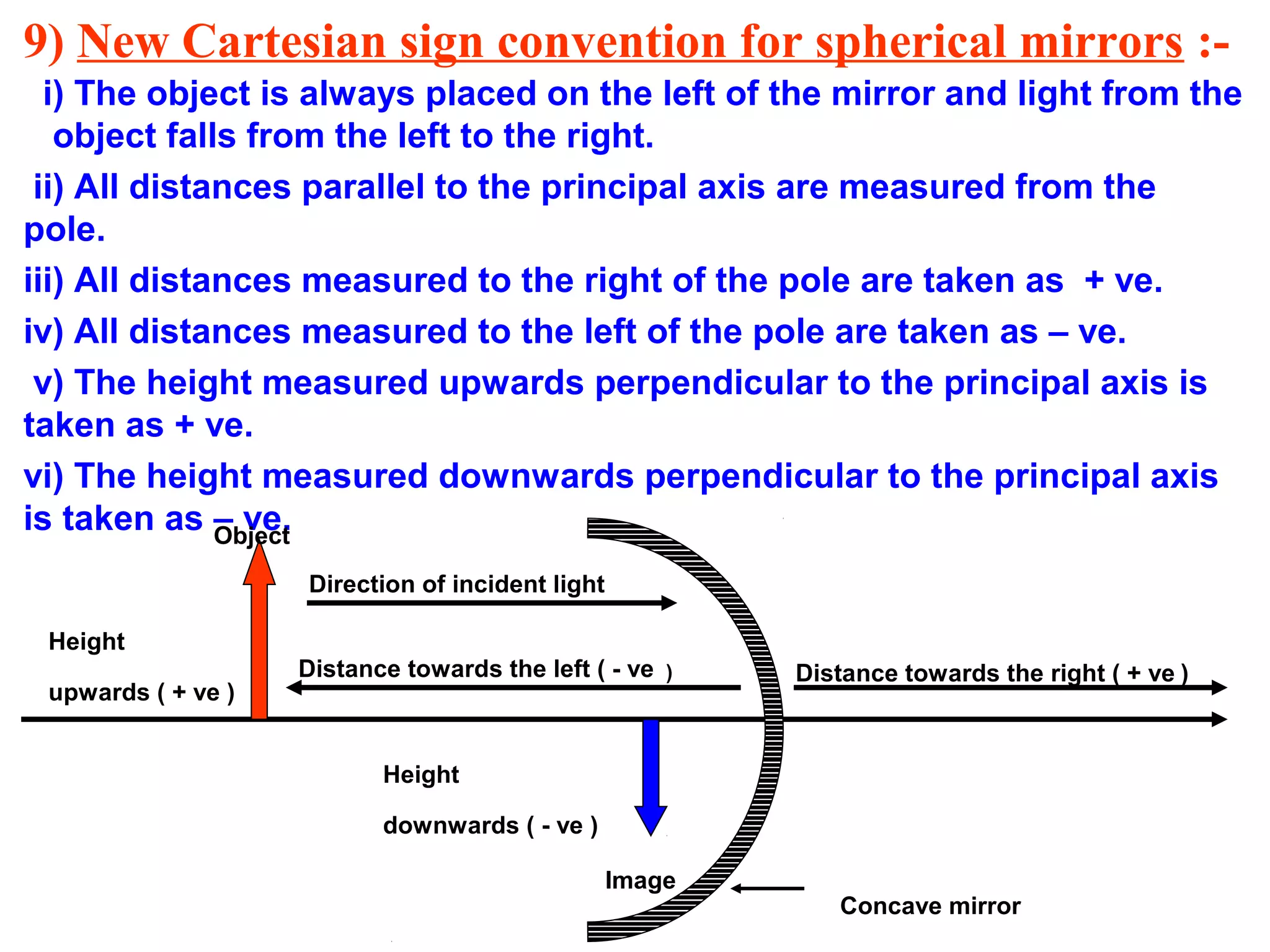 9) New Cartesian sign convention for spherical mirrors :-

i) The object is always placed on the left of the mirror and light from the object falls from the left to the right.

ii) All distances parallel to the principal axis are measured from the pole.

iii) All distances measured to the right of the pole are taken as + ve.

iv) All distances measured to the left of the pole are taken as – ve.

v) The height measured upwards perpendicular to the principal axis is taken as + ve.

vi) The height measured downwards perpendicular to the principal axis is taken as – ve.

Object

Direction of incident light

Height

upwards ( + ve )

Distance towards the left ( - ve )

Distance towards the right ( + ve )

Height

downwards ( - ve )

Image

Concave mirror